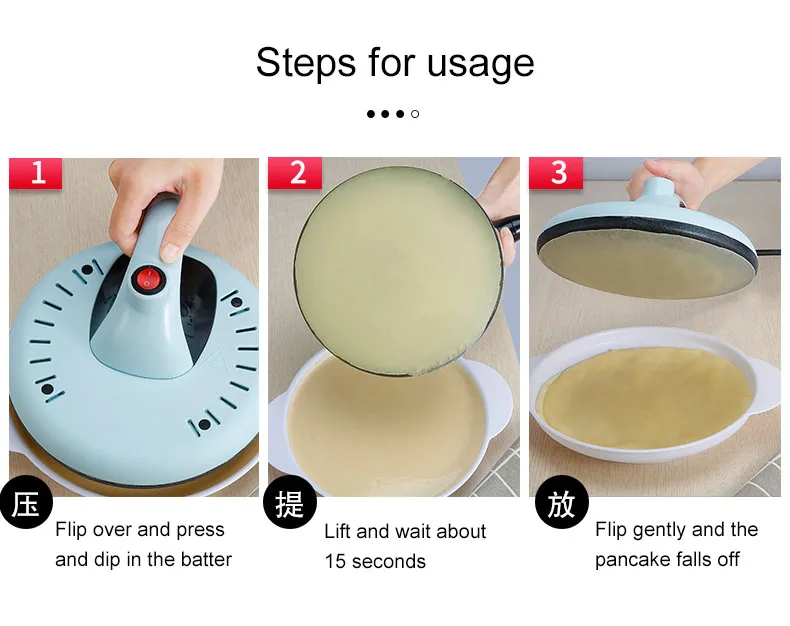 Steps for usage

1

压

Flip over and press and dip in the batter

2

提

Lift and wait about 15 seconds

3

放

Flip gently and the pancake falls off